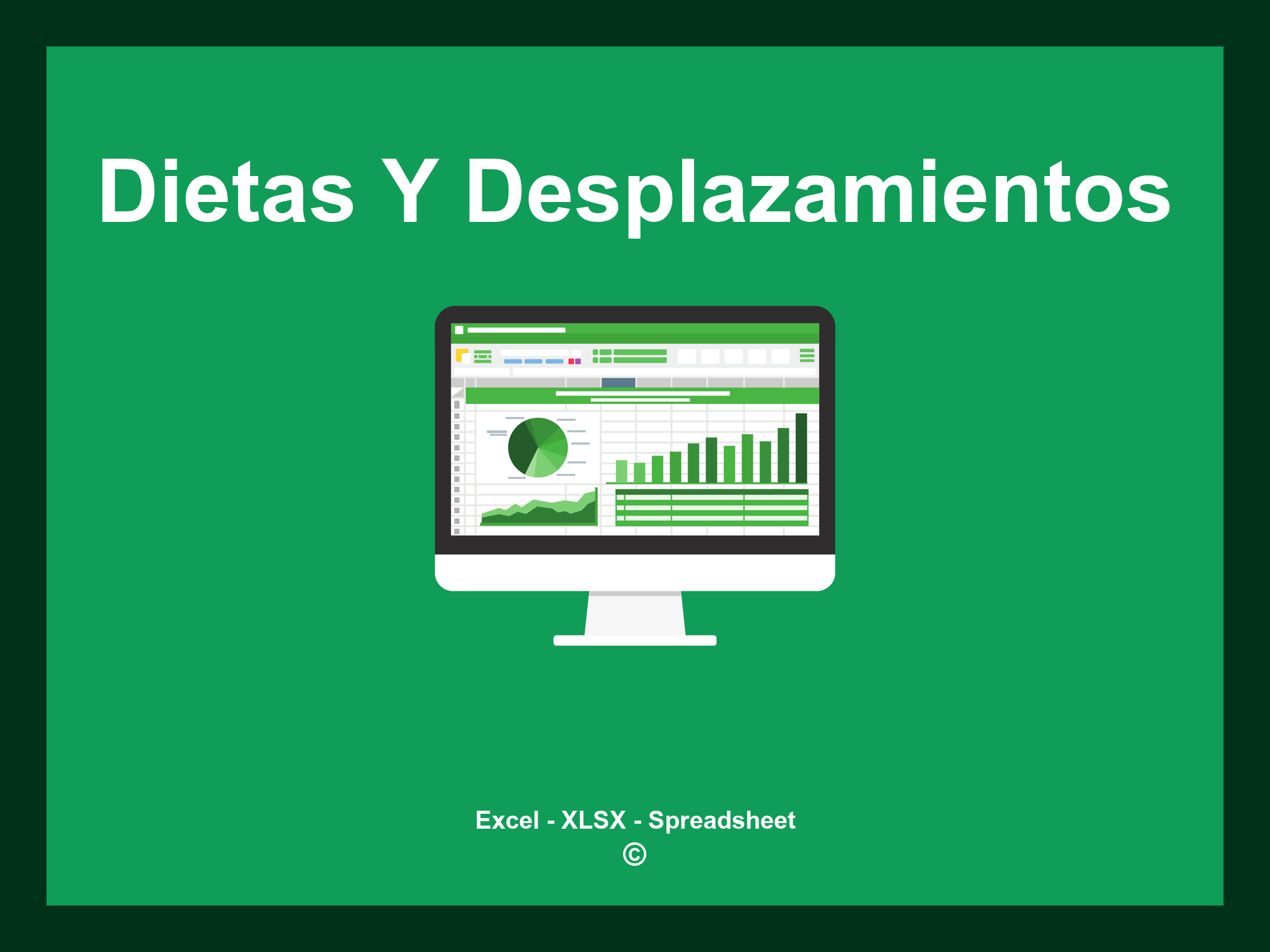 Dietas Y Desplazamientos

Excel - XLSX - Spreadsheet
©